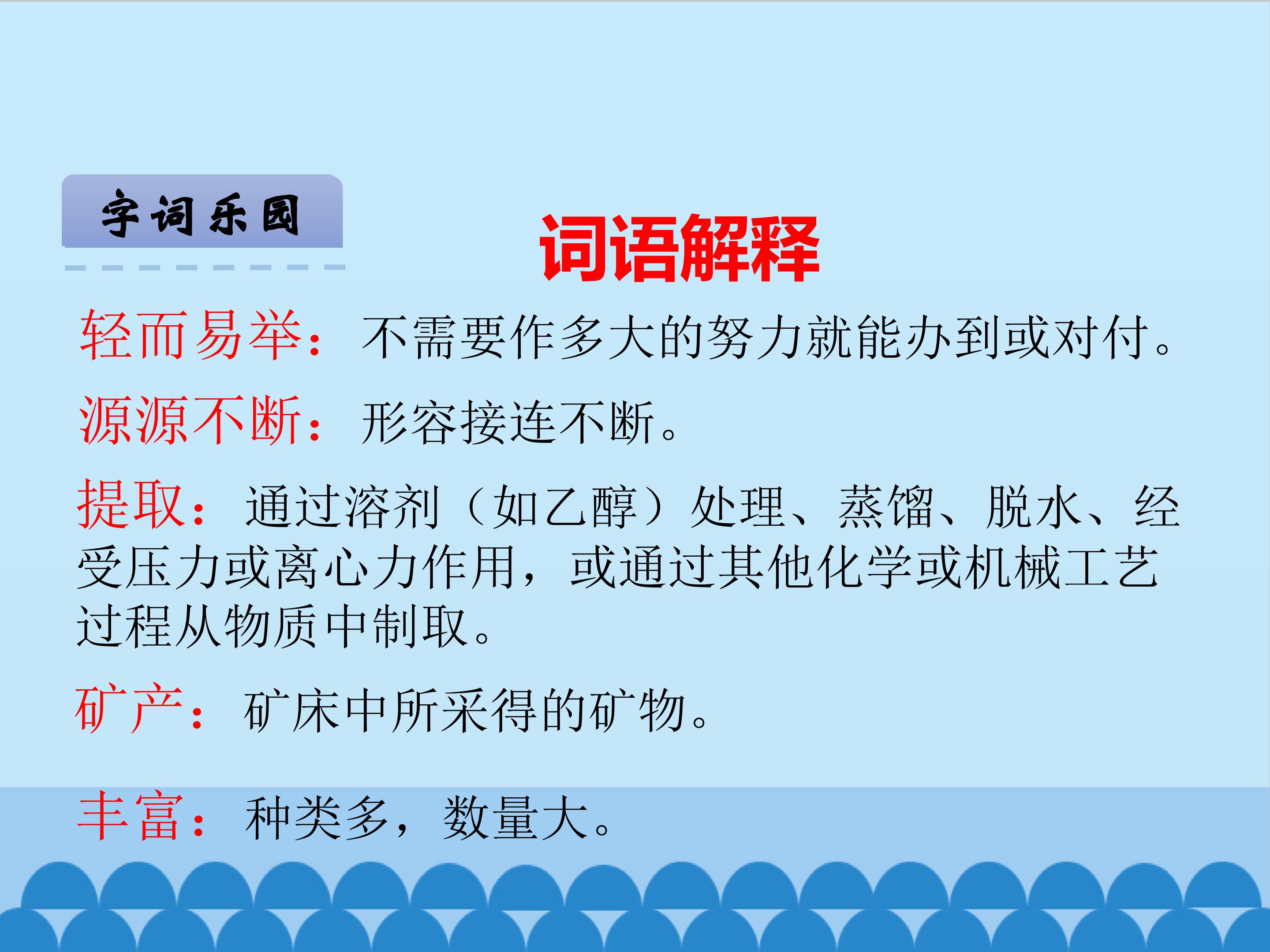 字词乐园

词语解释

轻而易举：不需要作多大的努力就能办到或对付。

源源不断：形容接连不断。

提取：通过溶剂（如乙醇）处理、蒸馏、脱水、经受压力或离心力作用，或通过其他化学或机械工艺过程从物质中制取。

矿产：矿床中所采得的矿物。

丰富：种类多，数量大。